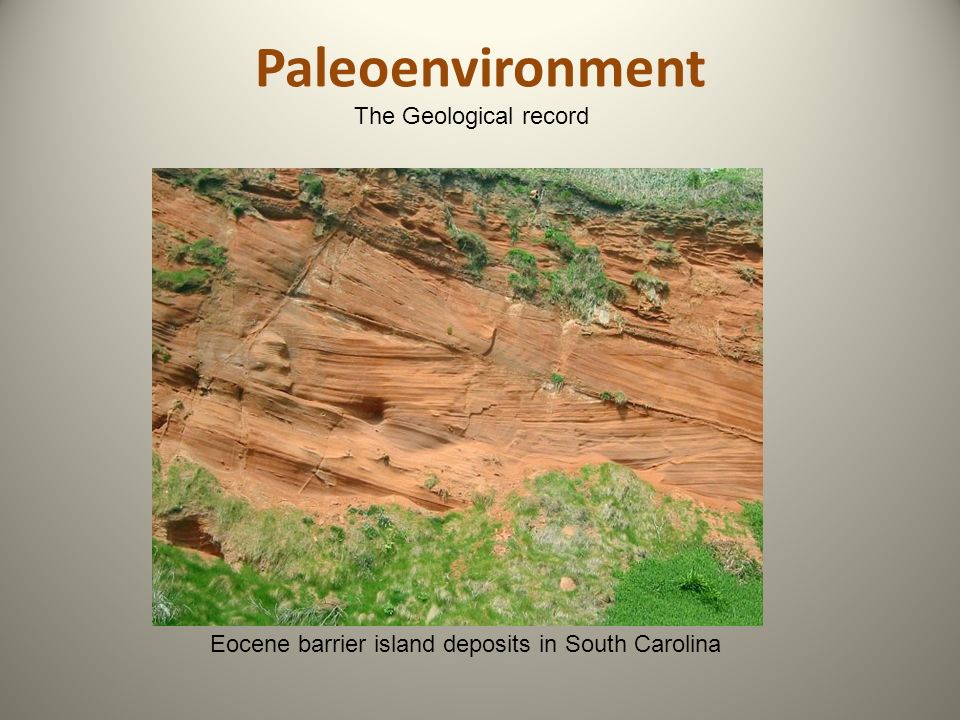 Paleoenvironment

The Geological record

Eocene barrier island deposits in South Carolina